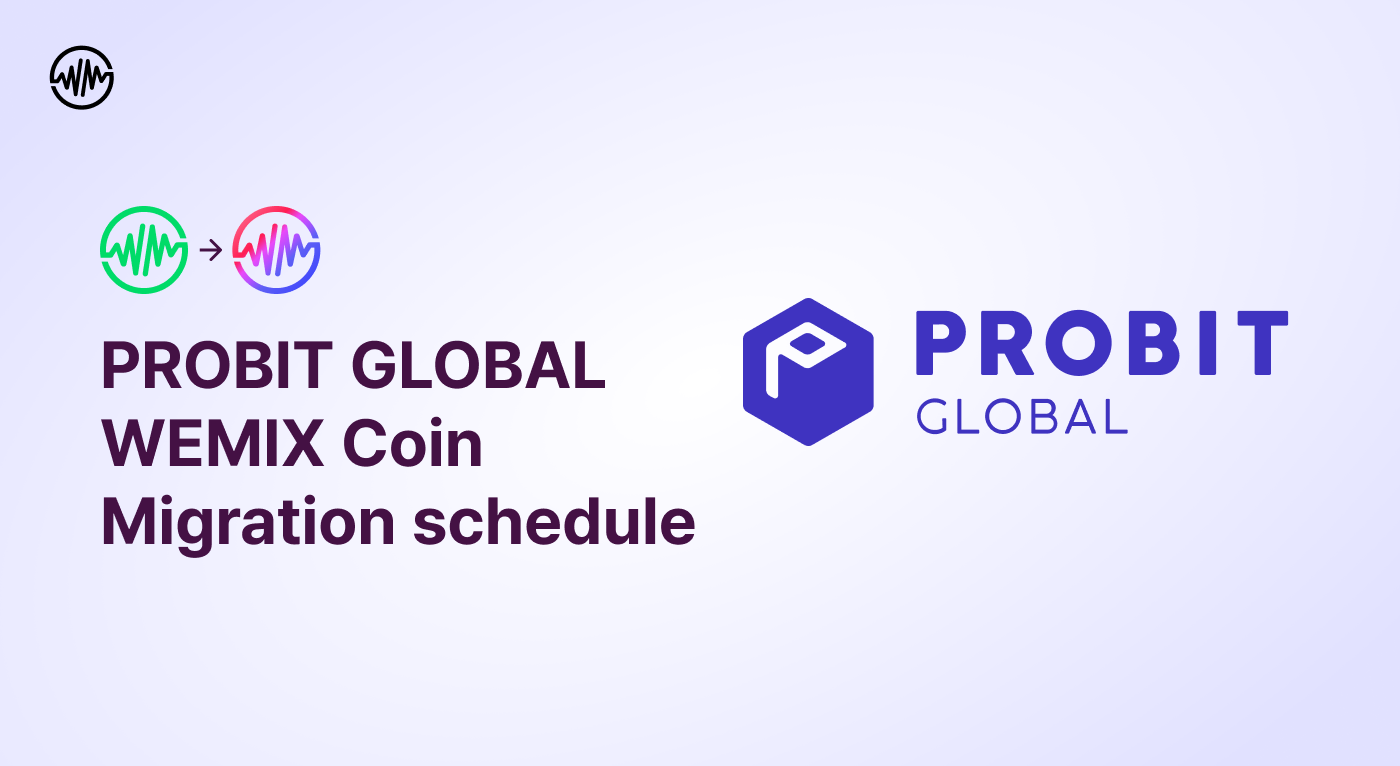 PROBIT GLOBAL
WEMIX Coin
Migration schedule

PROBIT
GLOBAL